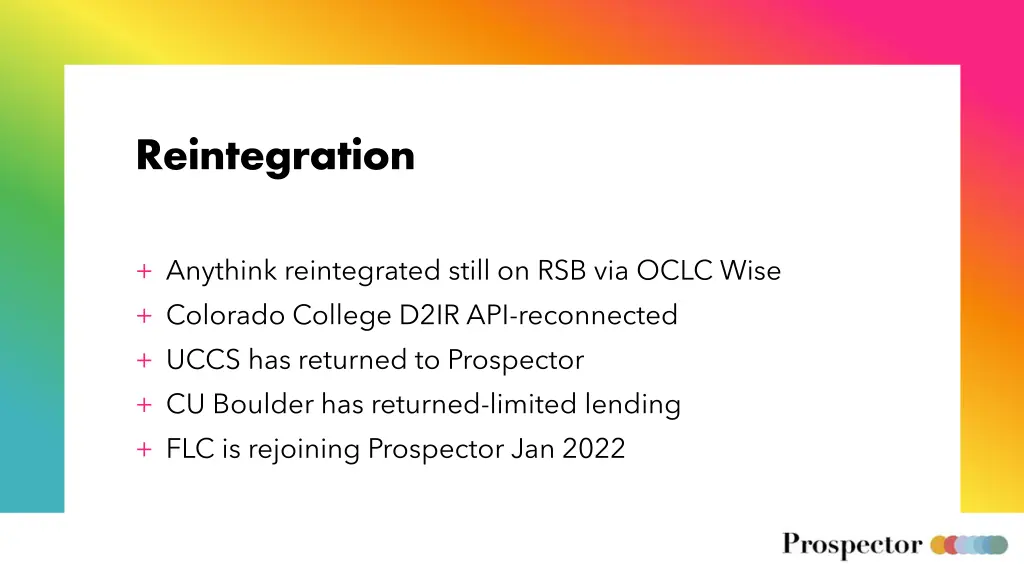 Reintegration

+ Anythink reintegrated still on RSB via OCLC Wise
+ Colorado College D2IR API-reconnected
+ UCCS has returned to Prospector
+ CU Boulder has returned-limited lending
+ FLC is rejoining Prospector Jan 2022

Prospector